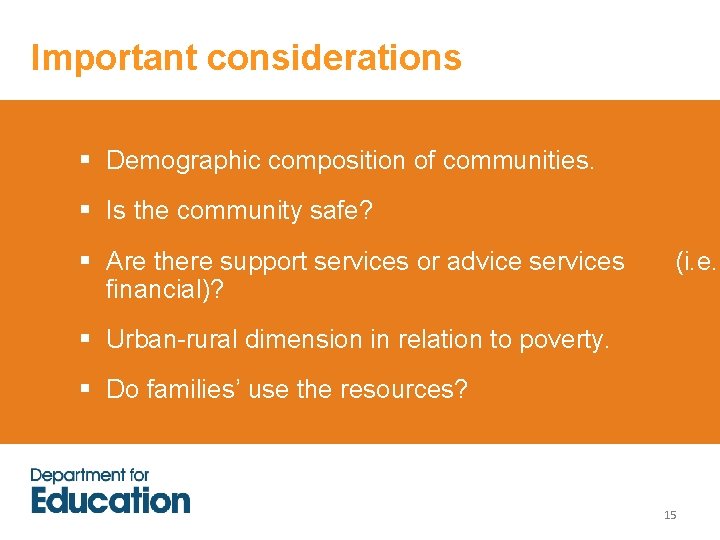 Important considerations

▪ Demographic composition of communities.

▪ Is the community safe?

▪ Are there support services or advice services (i.e. financial)?

▪ Urban-rural dimension in relation to poverty.

▪ Do families' use the resources?

Department for
Education

15